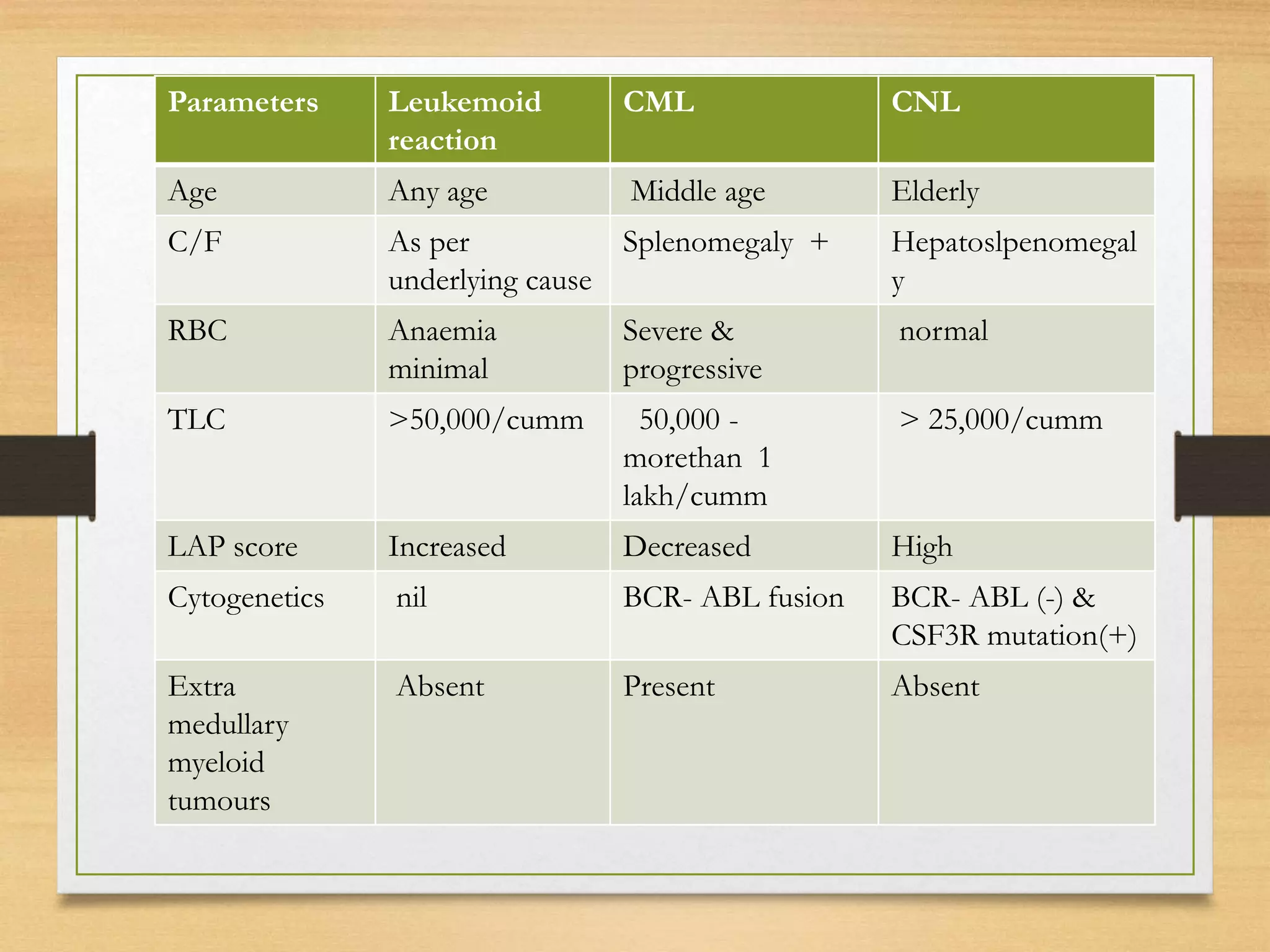 | Parameters | Leukemoid reaction | CML | CNL |
|---|---|---|---|
| Age | Any age | Middle age | Elderly |
| C/F | As per underlying cause | Splenomegaly + | Hepatoslpenomegaly |
| RBC | Anaemia minimal | Severe & progressive | normal |
| TLC | >50,000/cumm | 50,000 - morethan 1 lakh/cumm | > 25,000/cumm |
| LAP score | Increased | Decreased | High |
| Cytogenetics | nil | BCR- ABL fusion | BCR- ABL (-) & CSF3R mutation(+) |
| Extra medullary myeloid tumours | Absent | Present | Absent |